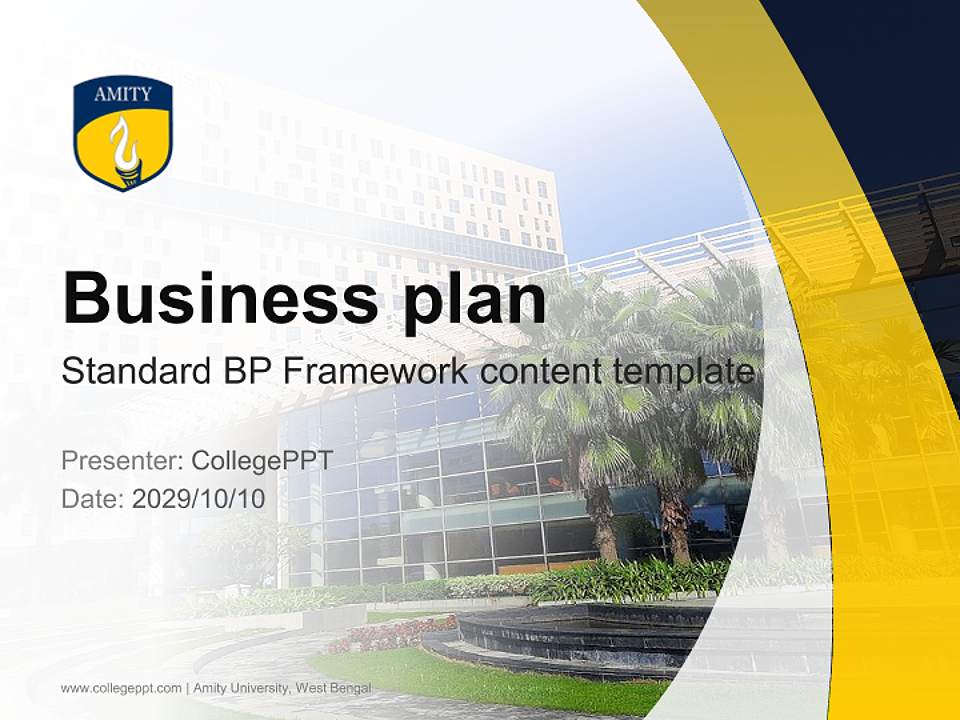 AMITY

Business plan

Standard BP Framework content template

Presenter: CollegePPT
Date: 2029/10/10

www.collegeppt.com | Amity University, West Bengal